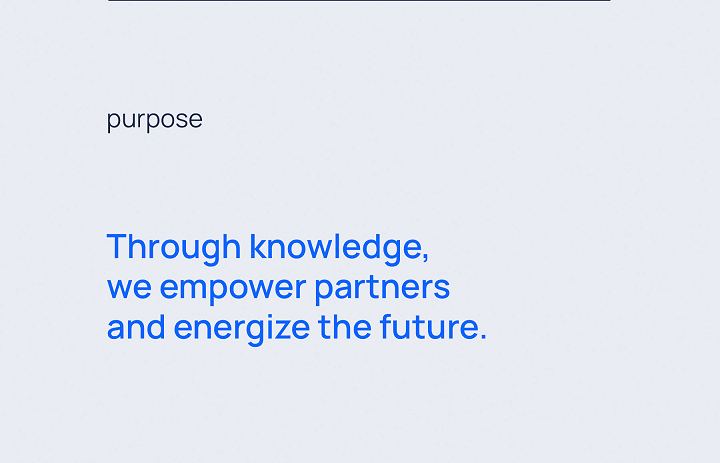 purpose

Through knowledge, we empower partners and energize the future.